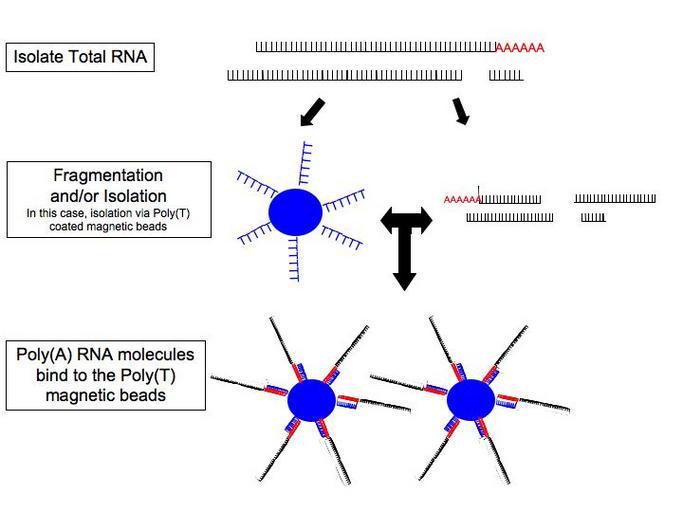 Isolate Total RNA

AAAAAA

Fragmentation and/or Isolation
In this case, isolation via Poly(T) coated magnetic beads

AAAAAA

Poly(A) RNA molecules bind to the Poly(T) magnetic beads